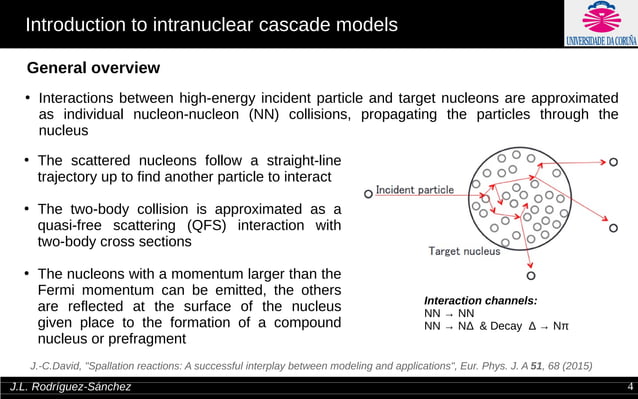 Introduction to intranuclear cascade models

UNIVERSIDADE DA CORUÑA

General overview

• Interactions between high-energy incident particle and target nucleons are approximated as individual nucleon-nucleon (NN) collisions, propagating the particles through the nucleus

• The scattered nucleons follow a straight-line trajectory up to find another particle to interact

• The two-body collision is approximated as a quasi-free scattering (QFS) interaction with two-body cross sections

• The nucleons with a momentum larger than the Fermi momentum can be emitted, the others are reflected at the surface of the nucleus given place to the formation of a compound nucleus or prefragment

Incident particle

Target nucleus

Interaction channels:
NN → NN
NN → NΔ & Decay Δ → Nπ

J.-C.David, "Spallation reactions: A successful interplay between modeling and applications", Eur. Phys. J. A 51, 68 (2015)

J.L. Rodríguez-Sánchez

4